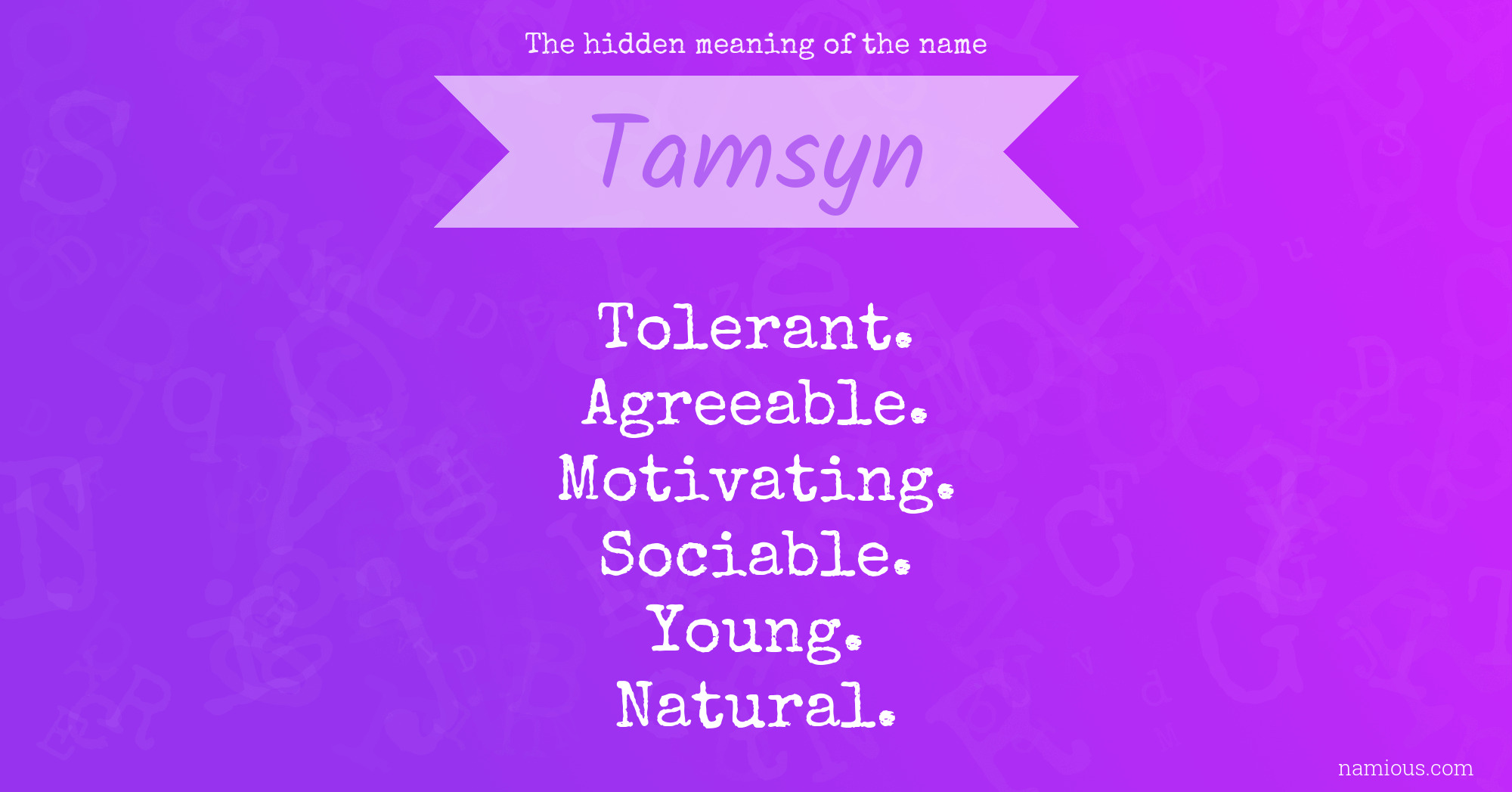 The hidden meaning of the name

Tamsyn

Tolerant.
Agreeable.
Motivating.
Sociable.
Young.
Natural.

namious.com